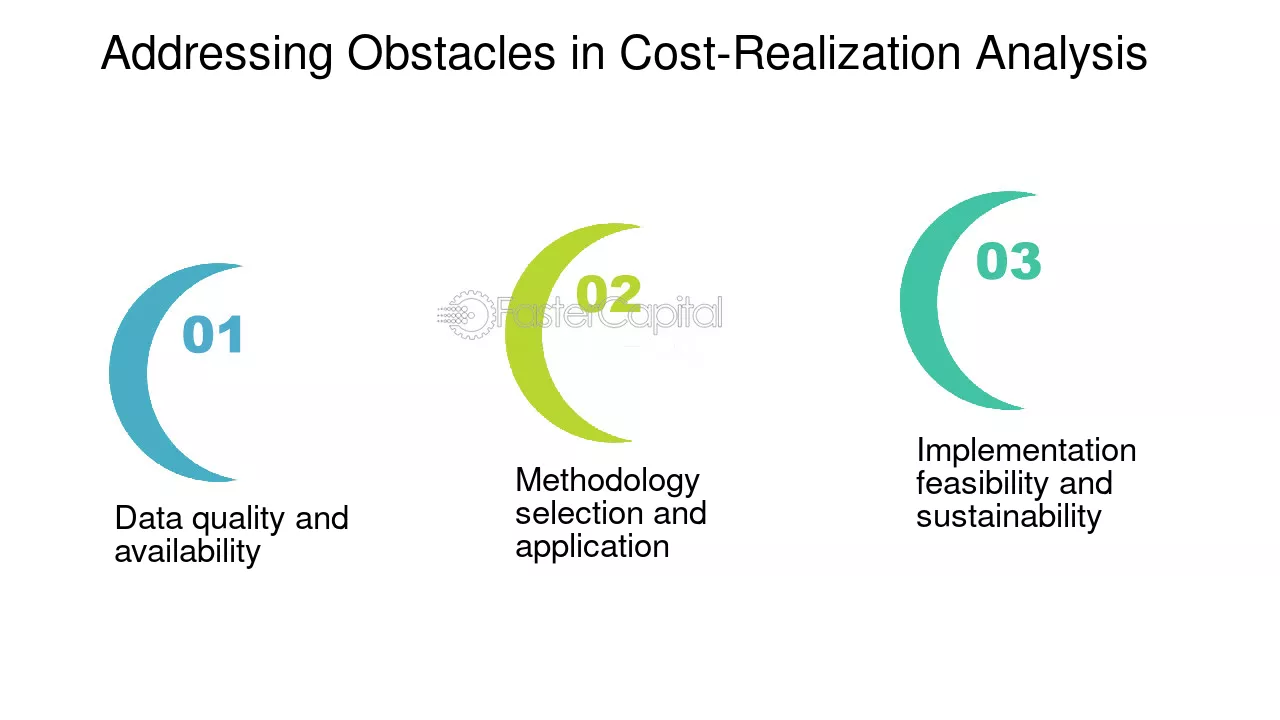 Addressing Obstacles in Cost-Realization Analysis

01

Data quality and availability

02

FasterCapital

Methodology selection and application

03

Implementation feasibility and sustainability